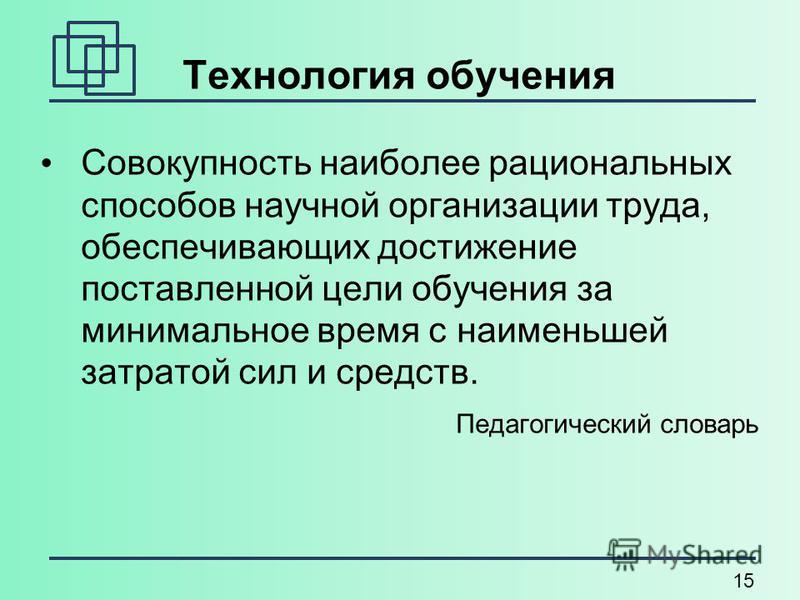 Технология обучения

• Совокупность наиболее рациональных способов научной организации труда, обеспечивающих достижение поставленной цели обучения за минимальное время с наименьшей затратой сил и средств.

Педагогический словарь

MyShared

15